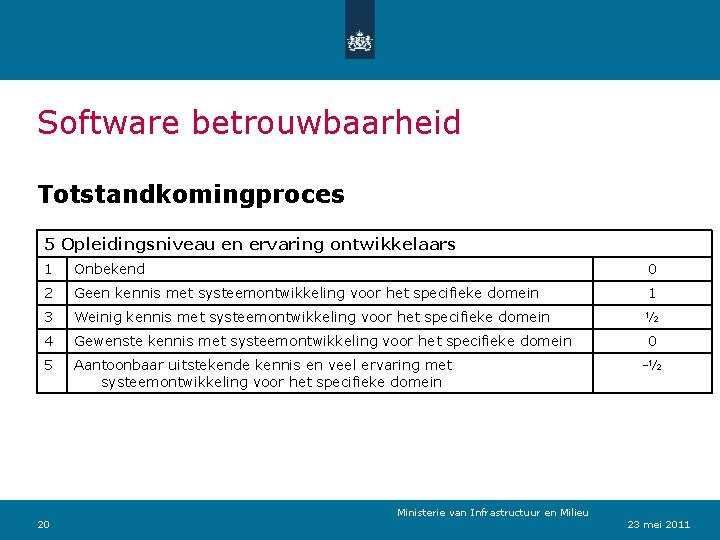 Software betrouwbaarheid

Totstandkomingproces

| 5 Opleidingsniveau en ervaring ontwikkelaars | | |
|---|---|---|
| 1 | Onbekend | 0 |
| 2 | Geen kennis met systeemontwikkeling voor het specifieke domein | 1 |
| 3 | Weinig kennis met systeemontwikkeling voor het specifieke domein | ½ |
| 4 | Gewenste kennis met systeemontwikkeling voor het specifieke domein | 0 |
| 5 | Aantoonbaar uitstekende kennis en veel ervaring met systeemontwikkeling voor het specifieke domein | -½ |

Ministerie van Infrastructuur en Milieu

20

23 mei 2011